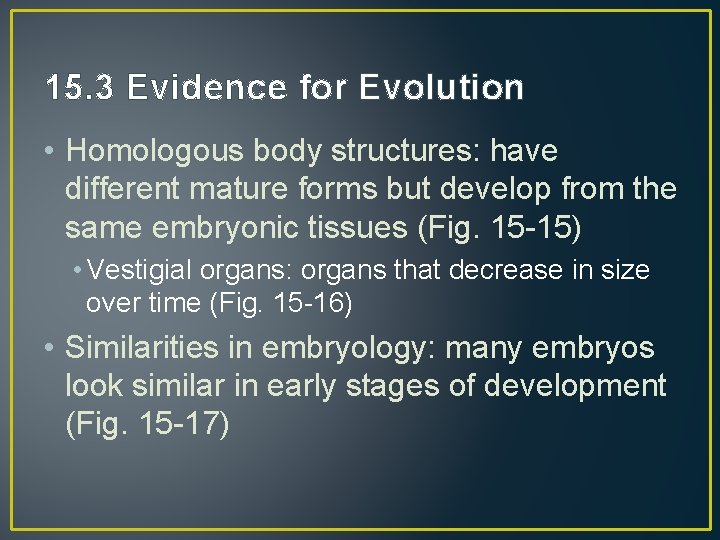 15.3 Evidence for Evolution

• Homologous body structures: have different mature forms but develop from the same embryonic tissues (Fig. 15-15)

• Vestigial organs: organs that decrease in size over time (Fig. 15-16)

• Similarities in embryology: many embryos look similar in early stages of development (Fig. 15-17)